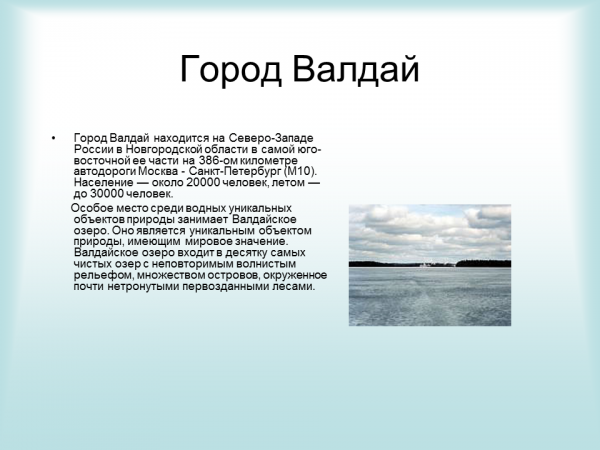 Город Валдай

• Город Валдай находится на Северо-Западе России в Новгородской области в самой юго-восточной ее части на 386-ом километре автодороги Москва - Санкт-Петербург (М10). Население — около 20000 человек, летом — до 30000 человек.

Особое место среди водных уникальных объектов природы занимает Валдайское озеро. Оно является уникальным объектом природы, имеющим мировое значение. Валдайское озеро входит в десятку самых чистых озер с неповторимым волнистым рельефом, множеством островов, окруженное почти нетронутыми первозданными лесами.